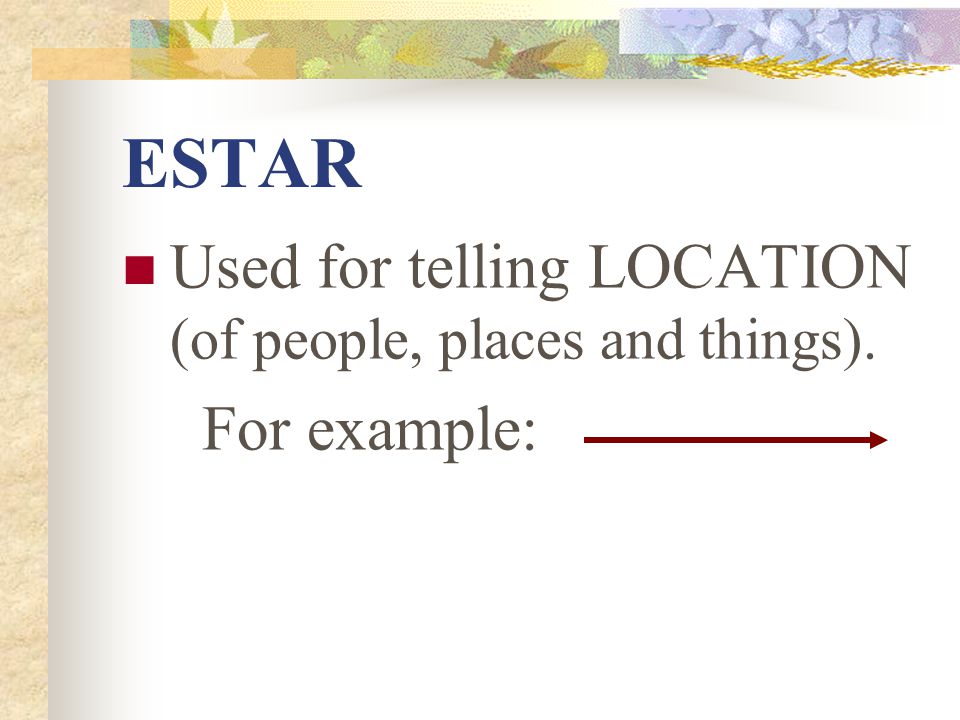 ESTAR

Used for telling LOCATION (of people, places and things).

For example: